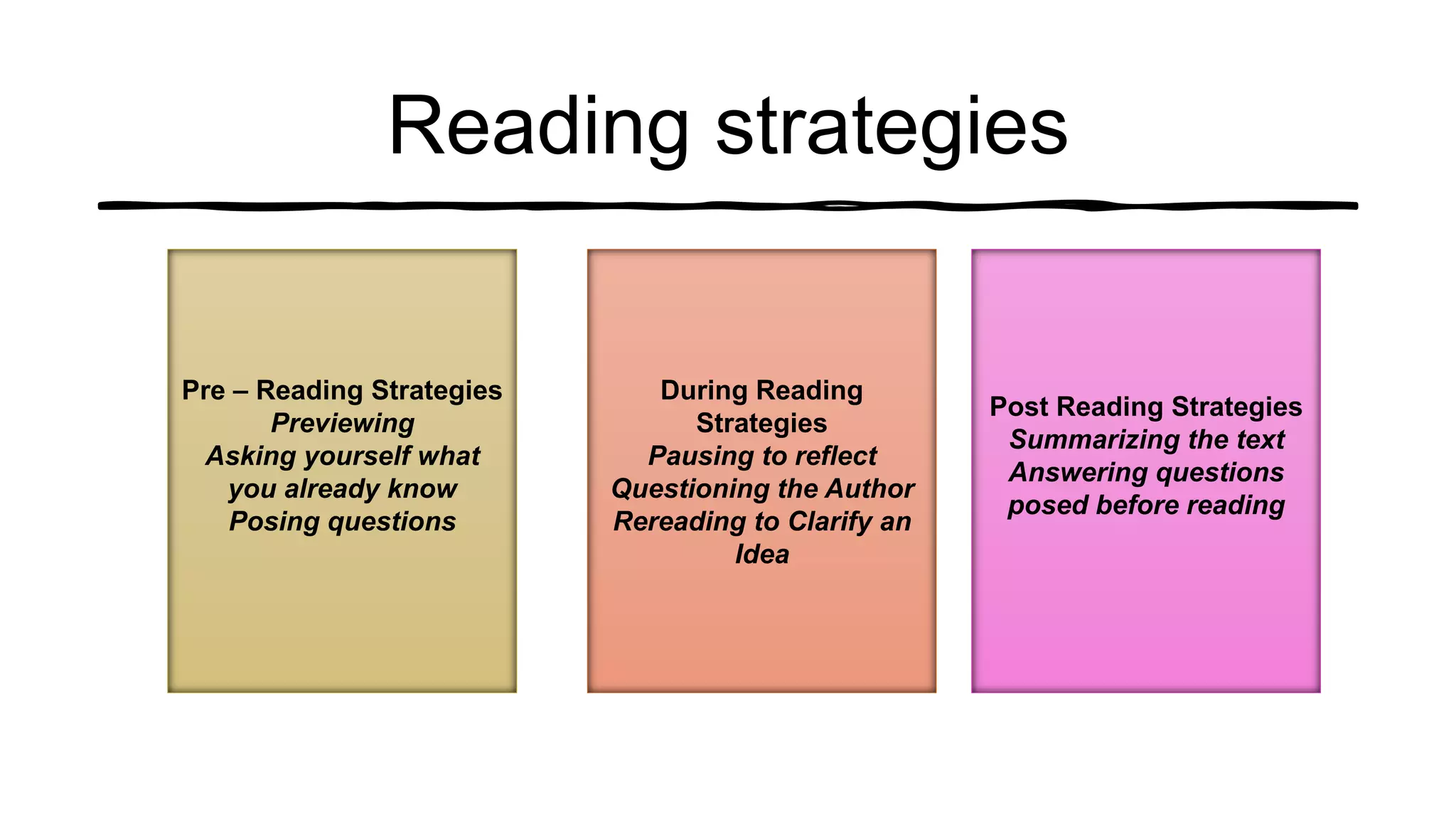 Reading strategies

Pre – Reading Strategies
Previewing
Asking yourself what you already know
Posing questions

During Reading Strategies
Pausing to reflect
Questioning the Author
Rereading to Clarify an Idea

Post Reading Strategies
Summarizing the text
Answering questions posed before reading